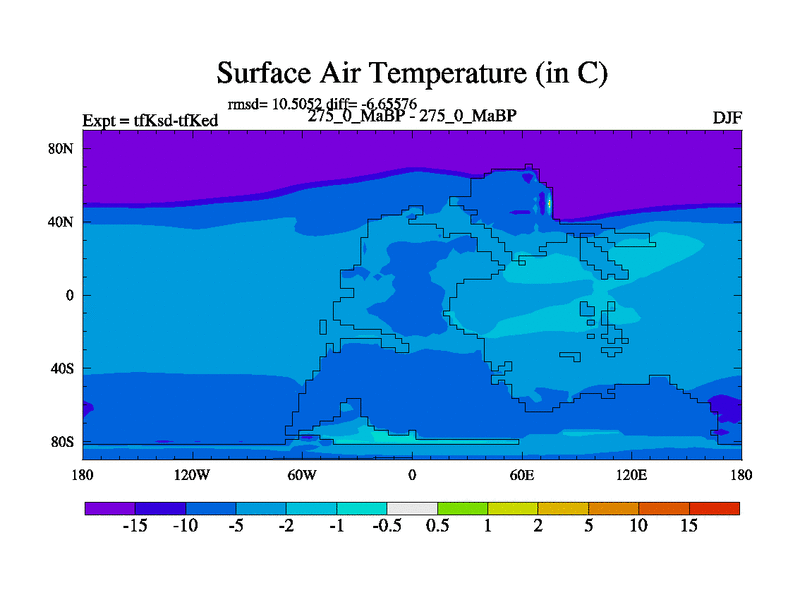 Surface Air Temperature (in C)

rmsd= 10.5052 diff= -6.65576

Expt = tfKsd-tfKed

275_0_MaBP - 275_0_MaBP

DJF

80N
40N
0
40S
80S

180
120W
60W
0
60E
120E
180

-15 -10 -5 -2 -1 -0.5 0.5 1 2 5 10 15